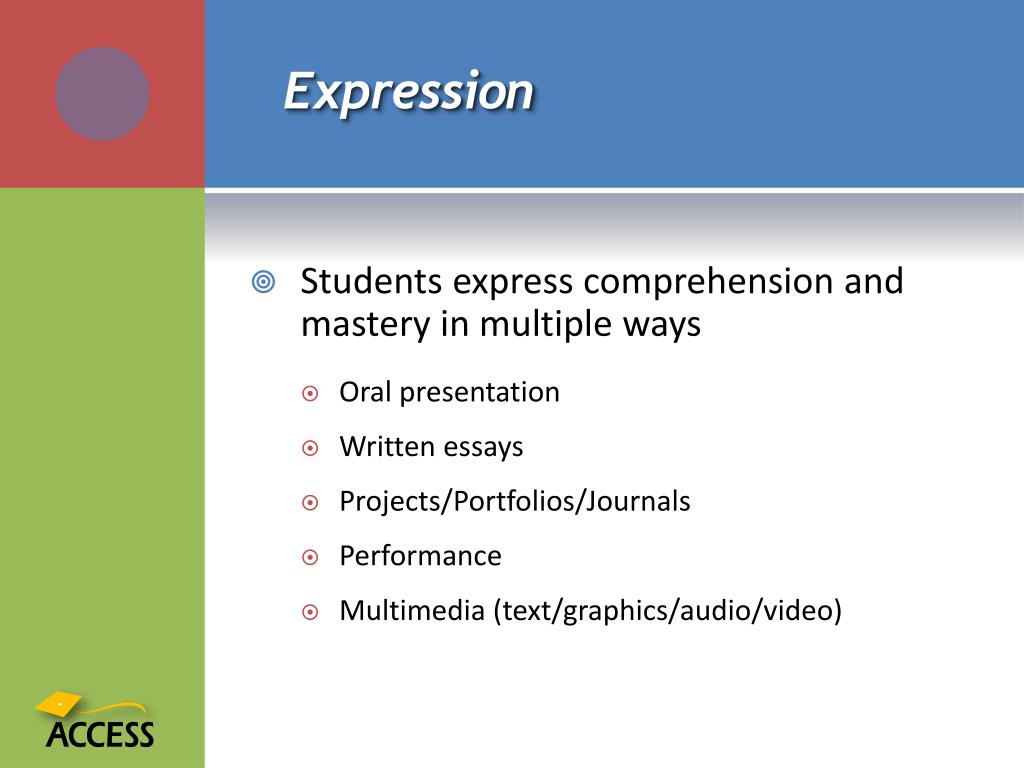 Expression

Students express comprehension and mastery in multiple ways

Oral presentation

Written essays

Projects/Portfolios/Journals

Performance

Multimedia (text/graphics/audio/video)

ACCESS